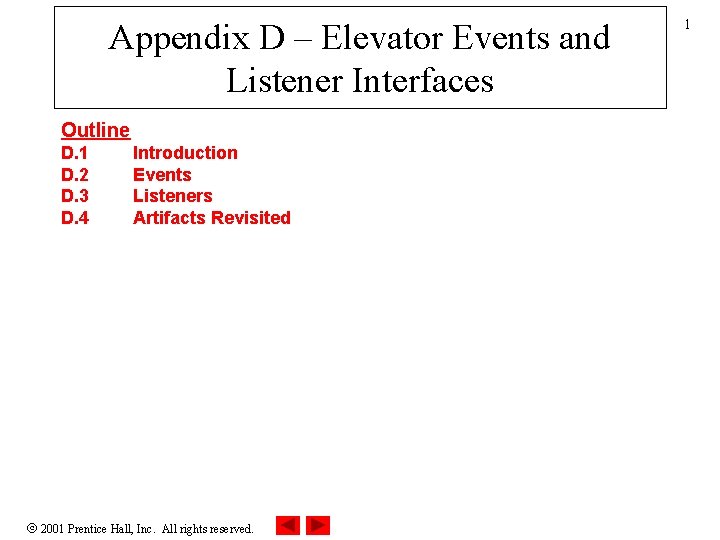 1

Appendix D – Elevator Events and Listener Interfaces

Outline
D.1 Introduction
D.2 Events
D.3 Listeners
D.4 Artifacts Revisited

© 2001 Prentice Hall, Inc. All rights reserved.